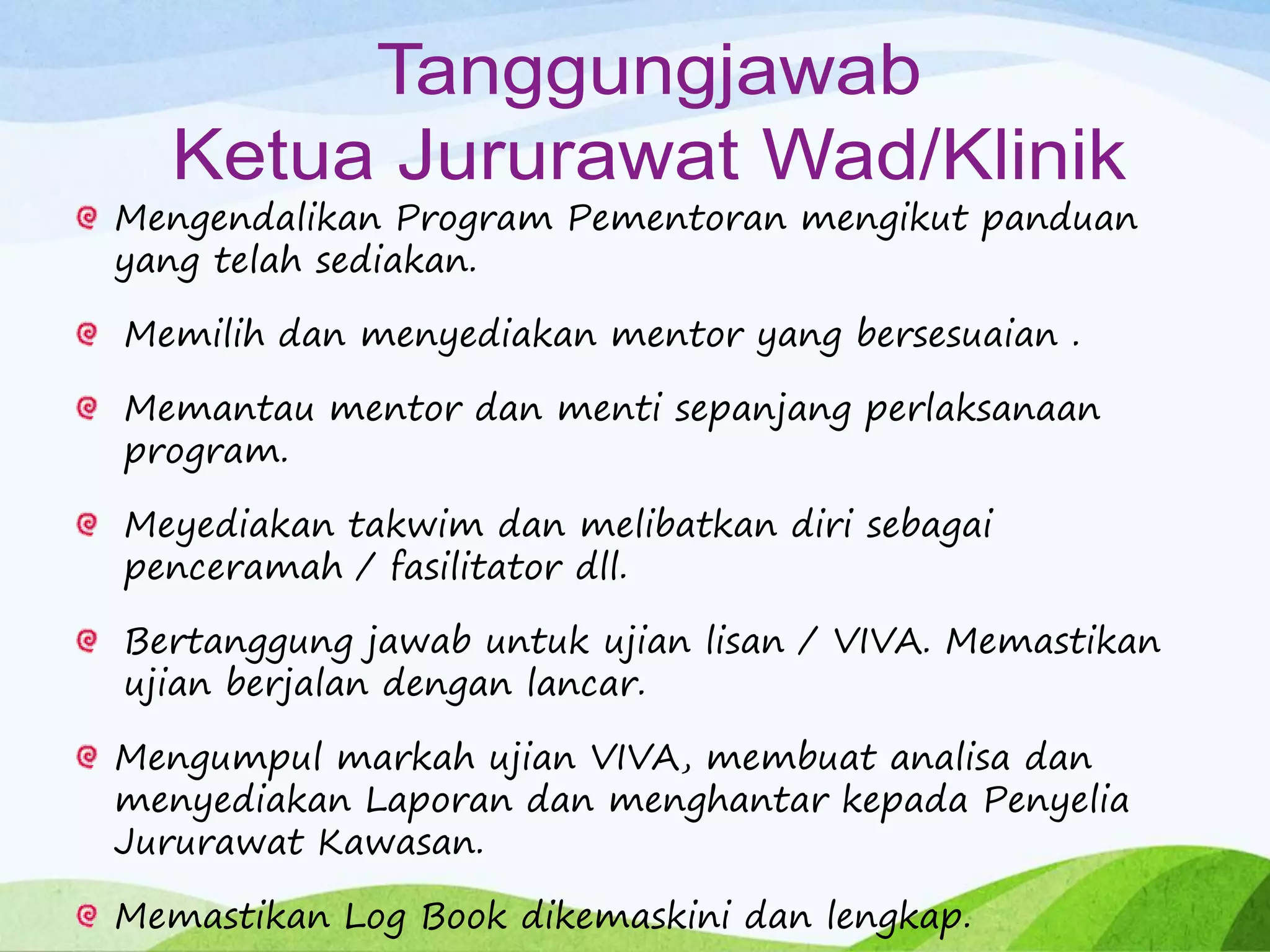 Tanggungjawab
Ketua Jururawat Wad/Klinik

Mengendalikan Program Pementoran mengikut panduan yang telah sediakan.

Memilih dan menyediakan mentor yang bersesuaian .

Memantau mentor dan menti sepanjang perlaksanaan program.

Meyediakan takwim dan melibatkan diri sebagai penceramah / fasilitator dll.

Bertanggung jawab untuk ujian lisan / VIVA. Memastikan ujian berjalan dengan lancar.

Mengumpul markah ujian VIVA, membuat analisa dan menyediakan Laporan dan menghantar kepada Penyelia Jururawat Kawasan.

Memastikan Log Book dikemaskini dan lengkap.